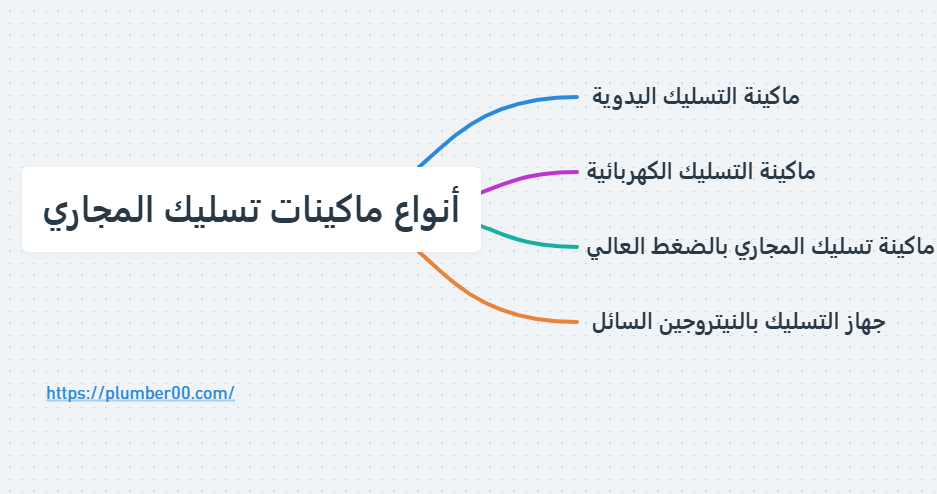 أنواع ماكينات تسليك المجاري

ماكينة التسليك اليدوية

ماكينة التسليك الكهربائية

ماكينة تسليك المجاري بالضغط العالي

جهاز التسليك بالنيتروجين السائل

https://plumber00.com/